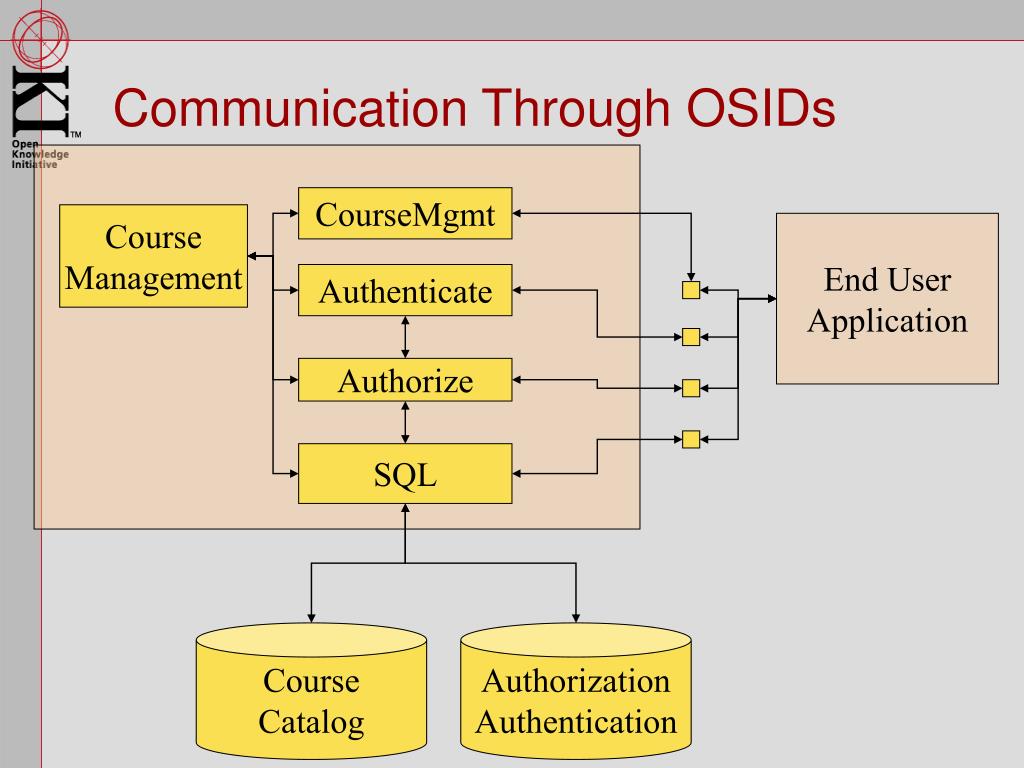 OKI™
Open Knowledge Initiative

Communication Through OSIDs

Course Management

CourseMgmt

Authenticate

Authorize

SQL

End User Application

Course Catalog

Authorization Authentication